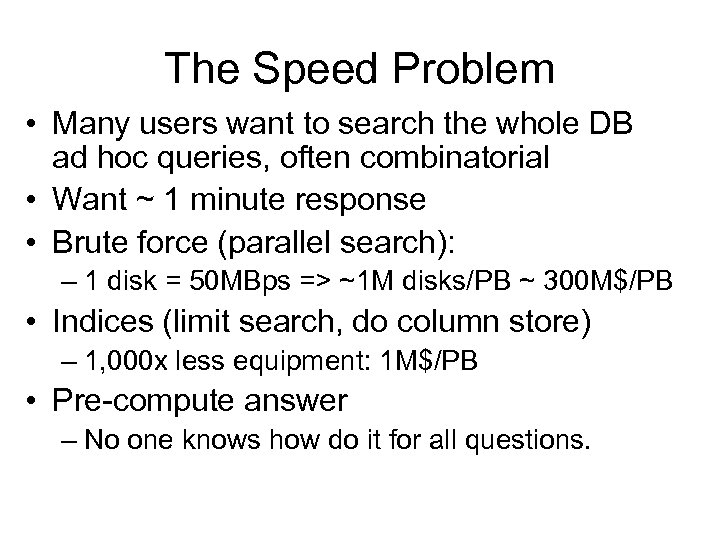 The Speed Problem

• Many users want to search the whole DB ad hoc queries, often combinatorial
• Want ~ 1 minute response
• Brute force (parallel search):
– 1 disk = 50MBps => ~1M disks/PB ~ 300M$/PB
• Indices (limit search, do column store)
– 1,000x less equipment: 1M$/PB
• Pre-compute answer
– No one knows how do it for all questions.